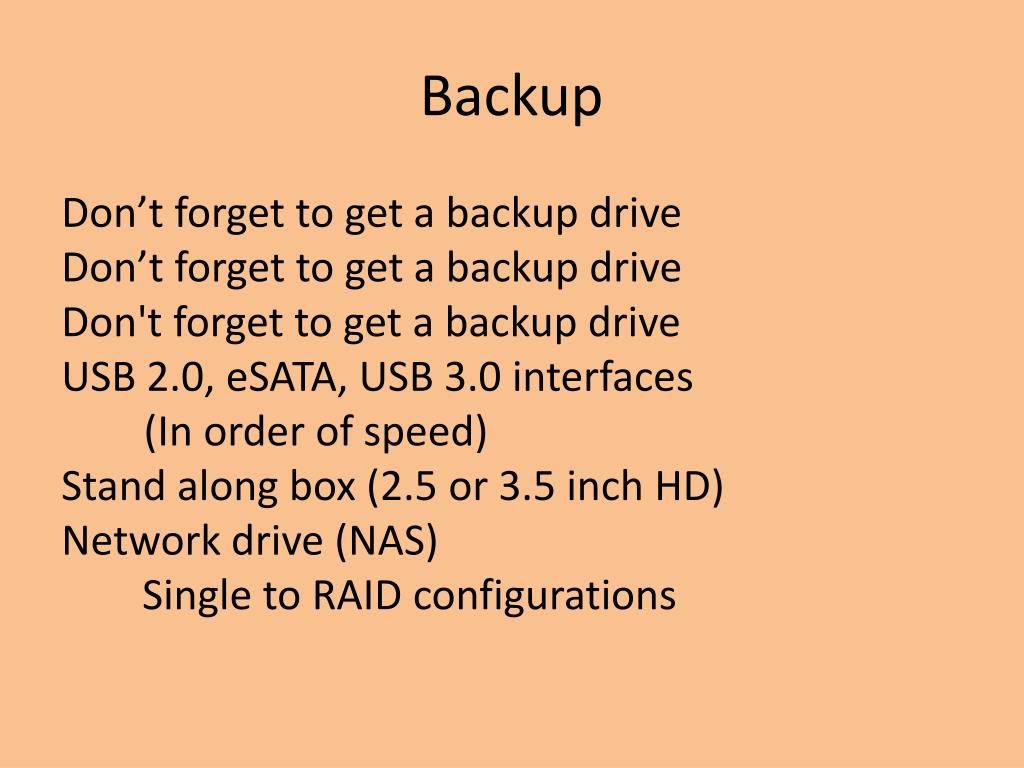 Backup

Don’t forget to get a backup drive
Don’t forget to get a backup drive
Don't forget to get a backup drive
USB 2.0, eSATA, USB 3.0 interfaces
(In order of speed)
Stand along box (2.5 or 3.5 inch HD)
Network drive (NAS)
Single to RAID configurations